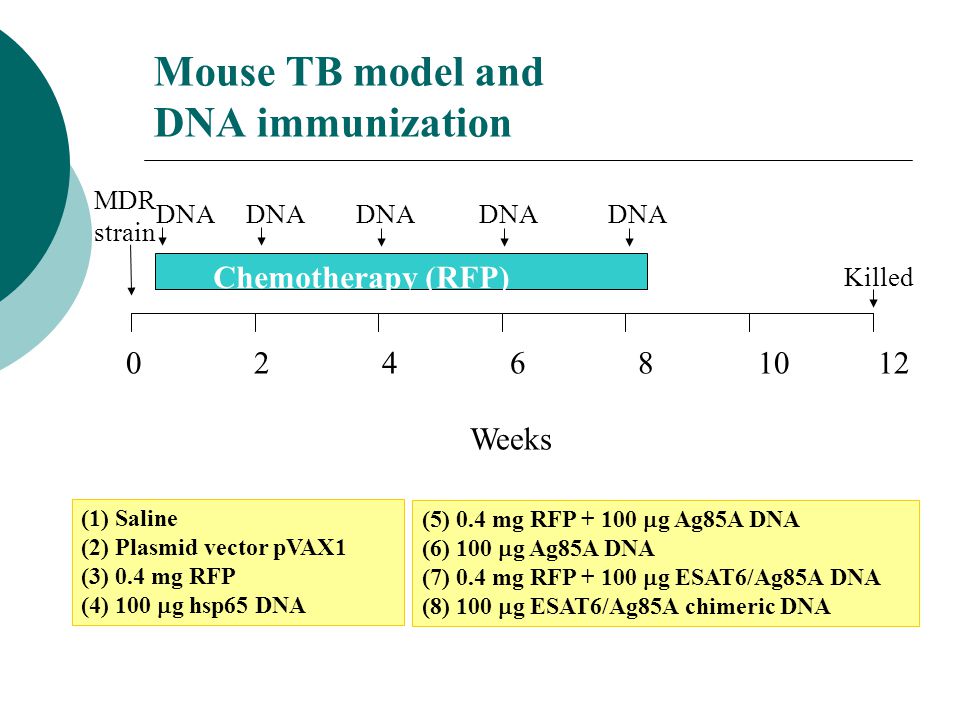 Mouse TB model and DNA immunization

MDR strain

DNA DNA DNA DNA DNA

Chemotherapy (RFP)

Killed

0 2 4 6 8 10 12

Weeks

(1) Saline
(2) Plasmid vector pVAX1
(3) 0.4 mg RFP
(4) 100 μg hsp65 DNA

(5) 0.4 mg RFP + 100 μg Ag85A DNA
(6) 100 μg Ag85A DNA
(7) 0.4 mg RFP + 100 μg ESAT6/Ag85A DNA
(8) 100 μg ESAT6/Ag85A chimeric DNA